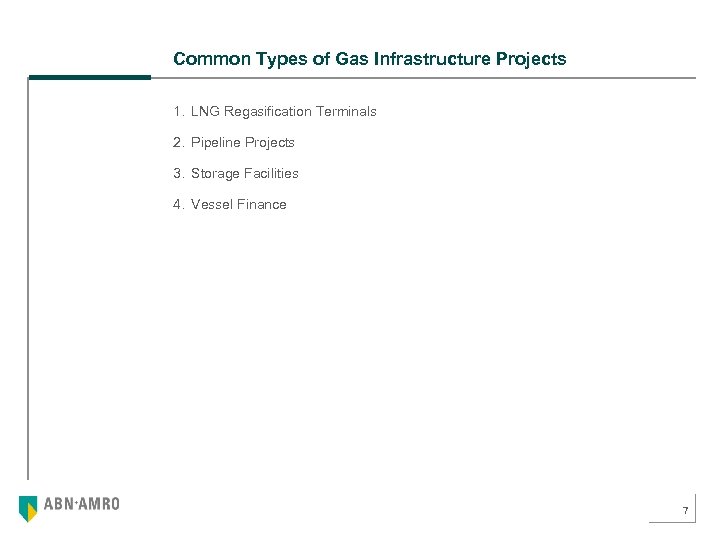 Common Types of Gas Infrastructure Projects

1. LNG Regasification Terminals

2. Pipeline Projects

3. Storage Facilities

4. Vessel Finance

ABN·AMRO

7